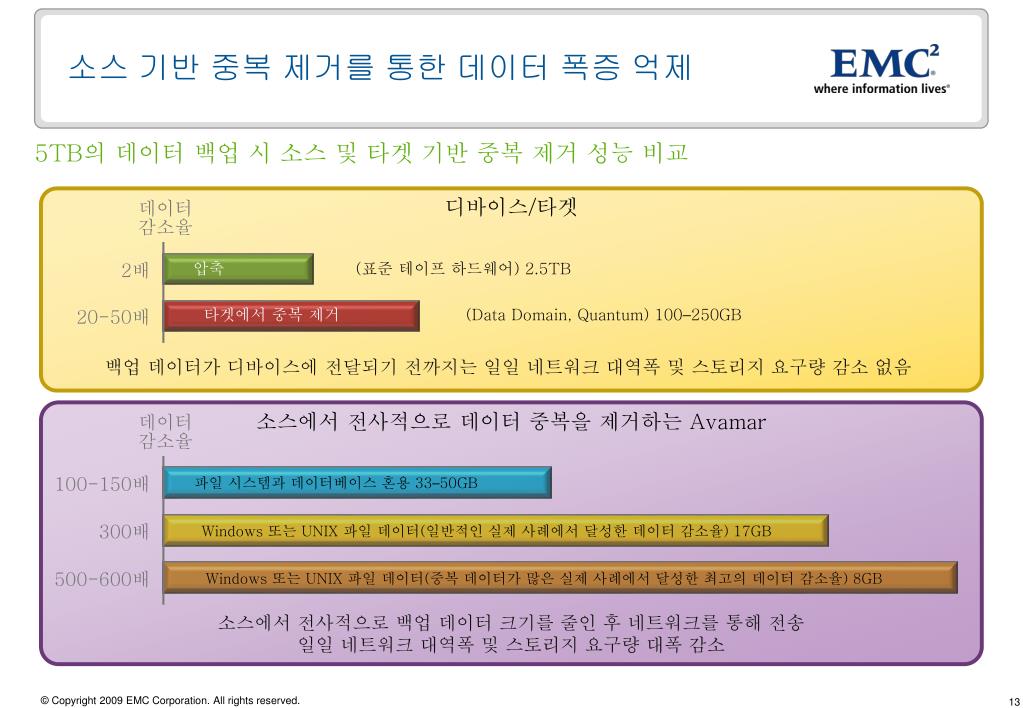 소스 기반 중복 제거를 통한 데이터 폭증 억제

EMC²
where information lives®

5TB의 데이터 백업 시 소스 및 타겟 기반 중복 제거 성능 비교

데이터 감소율

디바이스/타겟

2배

압축

(표준 테이프 하드웨어) 2.5TB

20-50배

타겟에서 중복 제거

(Data Domain, Quantum) 100-250GB

백업 데이터가 디바이스에 전달되기 전까지는 일일 네트워크 대역폭 및 스토리지 요구량 감소 없음

데이터 감소율

소스에서 전사적으로 데이터 중복을 제거하는 Avamar

100-150배

파일 시스템과 데이터베이스 혼용 33-50GB

300배

Windows 또는 UNIX 파일 데이터(일반적인 실제 사례에서 달성한 데이터 감소율) 17GB

500-600배

Windows 또는 UNIX 파일 데이터(중복 데이터가 많은 실제 사례에서 달성한 최고의 데이터 감소율) 8GB

소스에서 전사적으로 백업 데이터 크기를 줄인 후 네트워크를 통해 전송
일일 네트워크 대역폭 및 스토리지 요구량 대폭 감소

© Copyright 2009 EMC Corporation. All rights reserved.

13